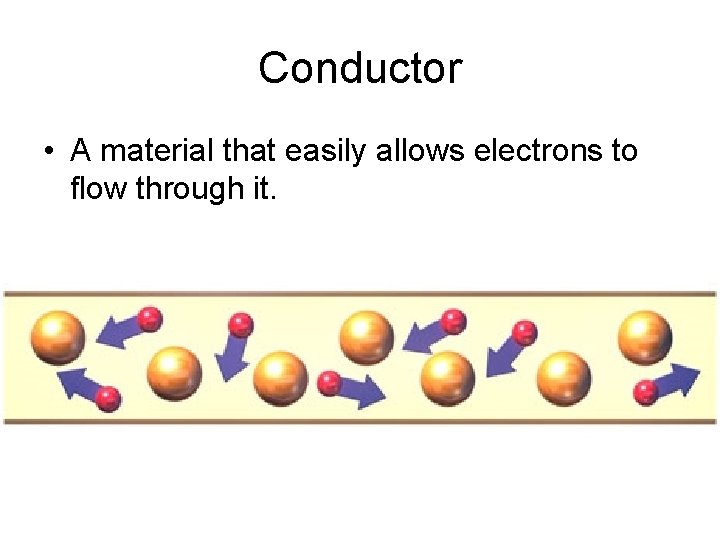 Conductor

• A material that easily allows electrons to flow through it.